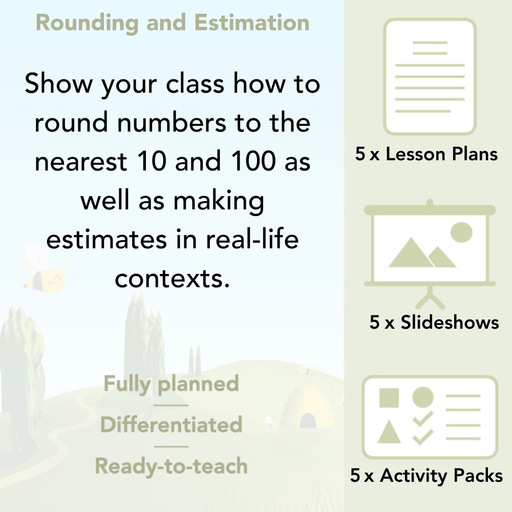 Rounding and Estimation

Show your class how to round numbers to the nearest 10 and 100 as well as making estimates in real-life contexts.

Fully planned

Differentiated

Ready-to-teach

5 x Lesson Plans

5 x Slideshows

5 x Activity Packs